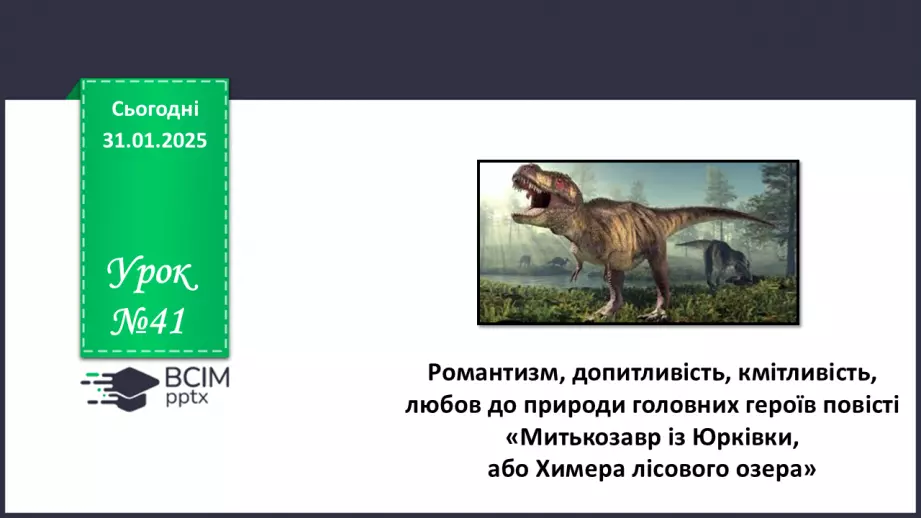 Сьогодні
31.01.2025

Урок
№41

ВСІМ
pptx

Романтизм, допитливість, кмітливість, любов до природи головних героїв повісті «Митькозавр із Юрківки, або Химера лісового озера»